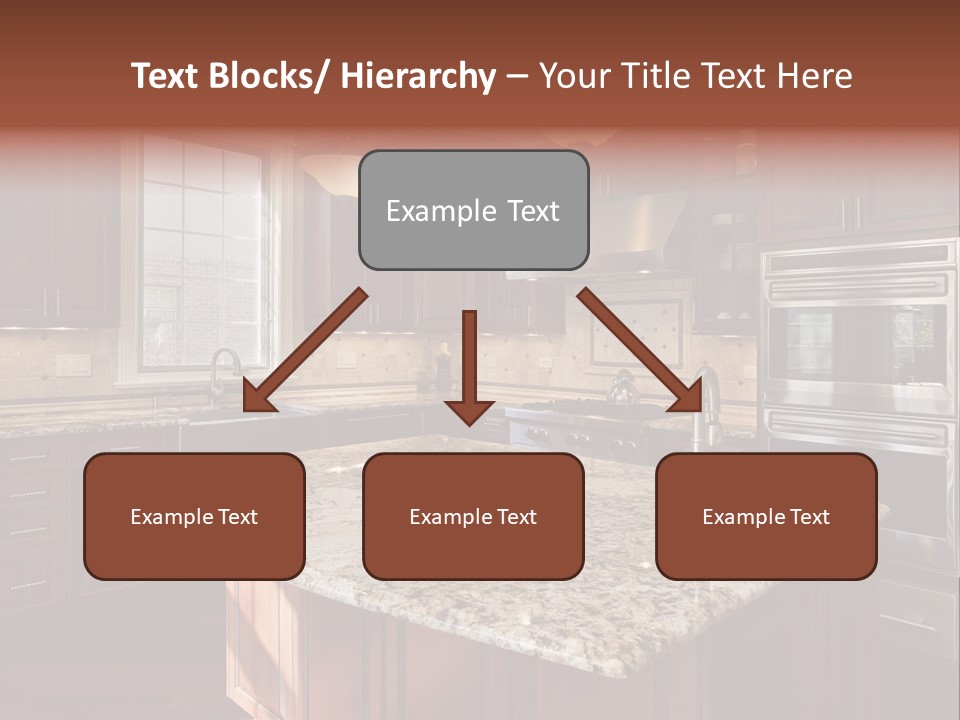 Text Blocks/ Hierarchy – Your Title Text Here

Example Text

Example Text

Example Text

Example Text